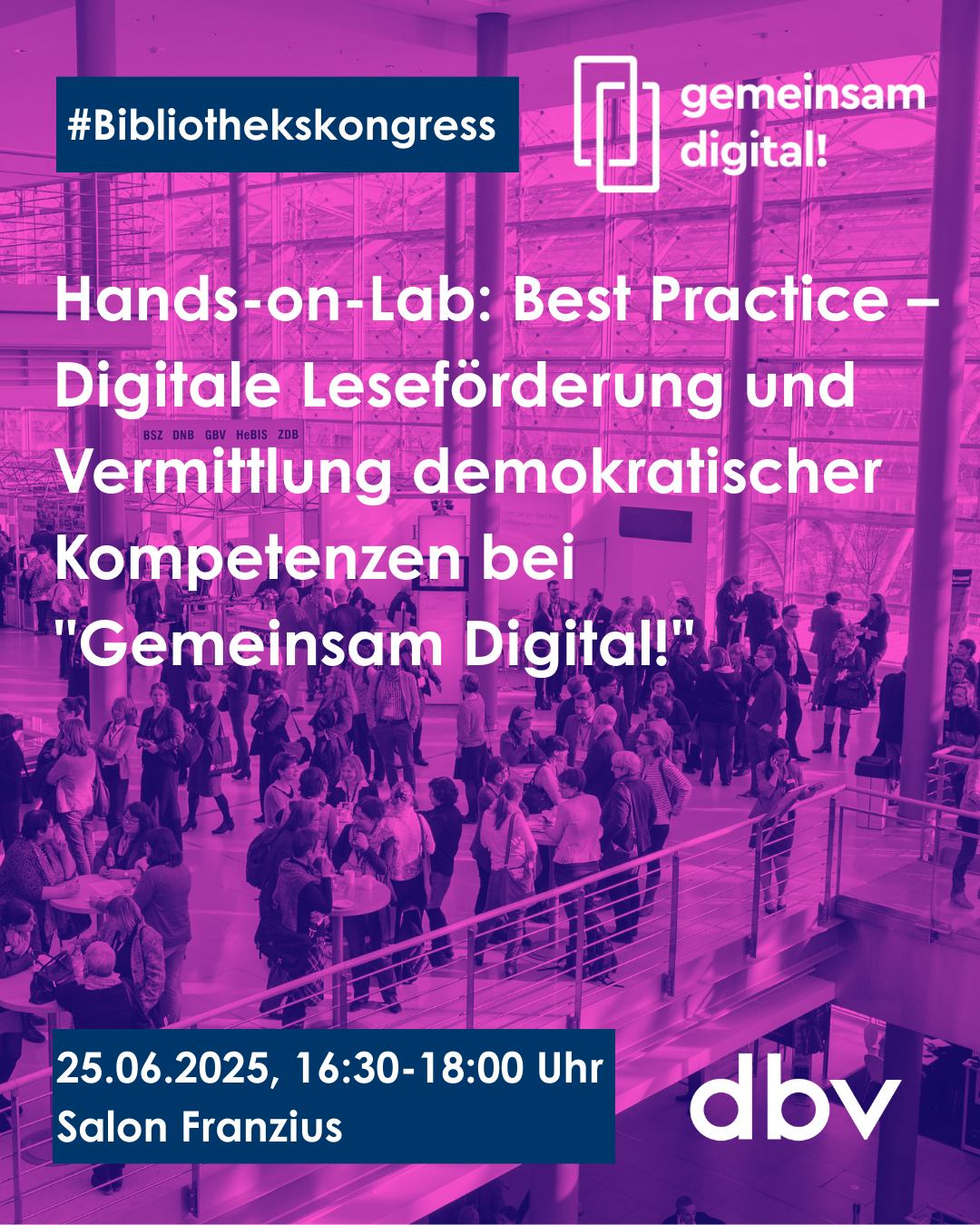 #Bibliothekskongress

gemeinsam digital!

Hands-on-Lab: Best Practice – Digitale Leseförderung und Vermittlung demokratischer Kompetenzen bei "Gemeinsam Digital!"

BSZ DNB GBV HeBIS ZDB

25.06.2025, 16:30-18:00 Uhr
Salon Franzius

dbv